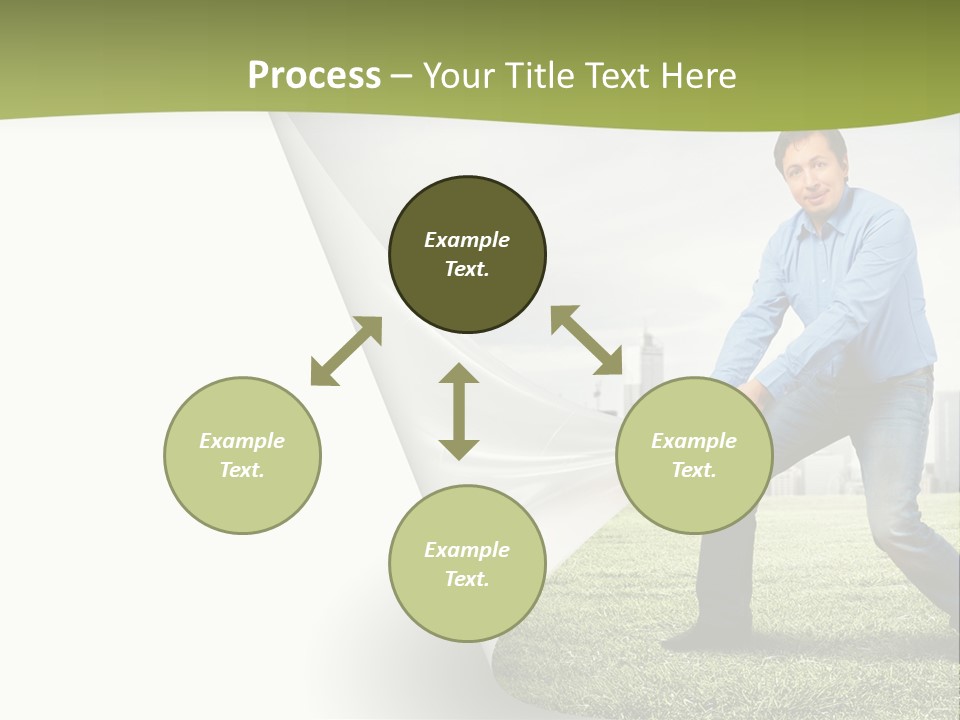 Process – Your Title Text Here

Example Text.

Example Text.

Example Text.

Example Text.